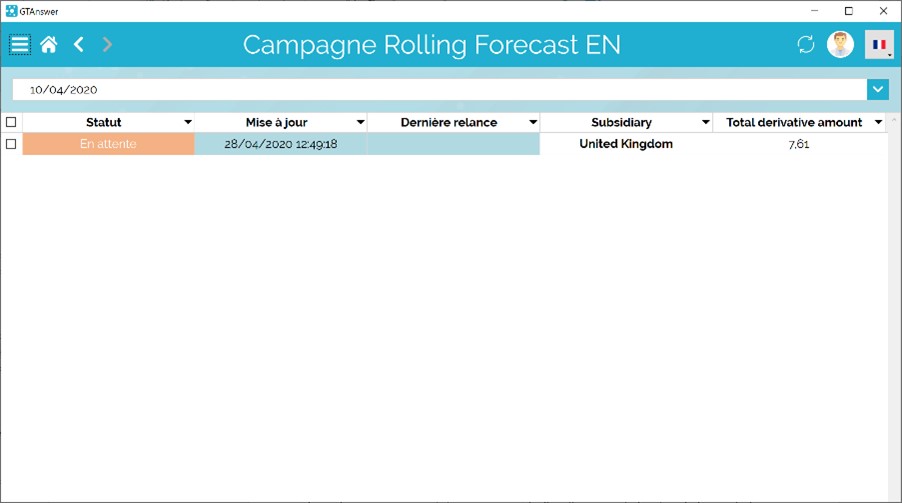 GTAnswer

Campagne Rolling Forecast EN

10/04/2020

| Statut | Mise à jour | Dernière relance | Subsidiary | Total derivative amount |
|---|---|---|---|---|
| En attente | 28/04/2020 12:49:18 | | United Kingdom | 7,61 |